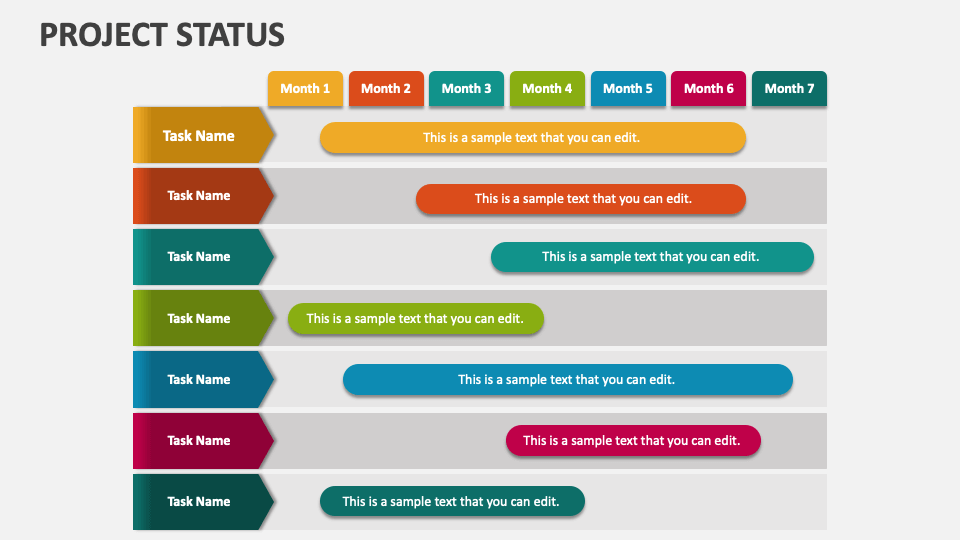 PROJECT STATUS

Month 1 Month 2 Month 3 Month 4 Month 5 Month 6 Month 7

Task Name
This is a sample text that you can edit.

Task Name
This is a sample text that you can edit.

Task Name
This is a sample text that you can edit.

Task Name
This is a sample text that you can edit.

Task Name
This is a sample text that you can edit.

Task Name
This is a sample text that you can edit.

Task Name
This is a sample text that you can edit.